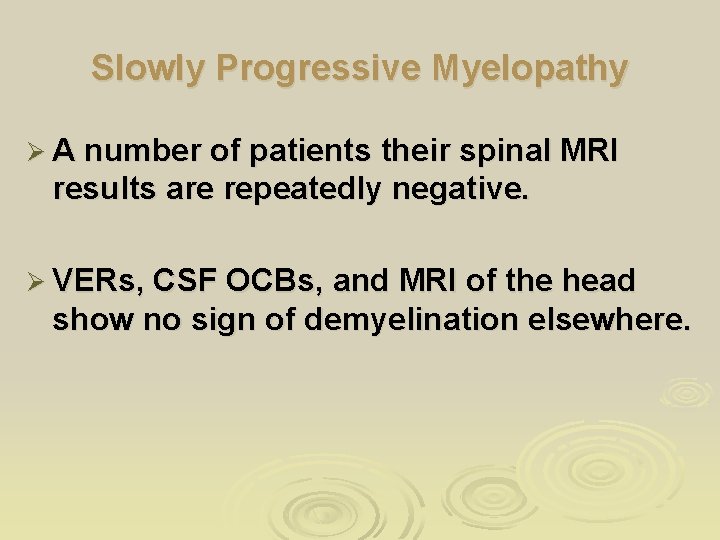 Slowly Progressive Myelopathy

➢ A number of patients their spinal MRI results are repeatedly negative.

➢ VERs, CSF OCBs, and MRI of the head show no sign of demyelination elsewhere.